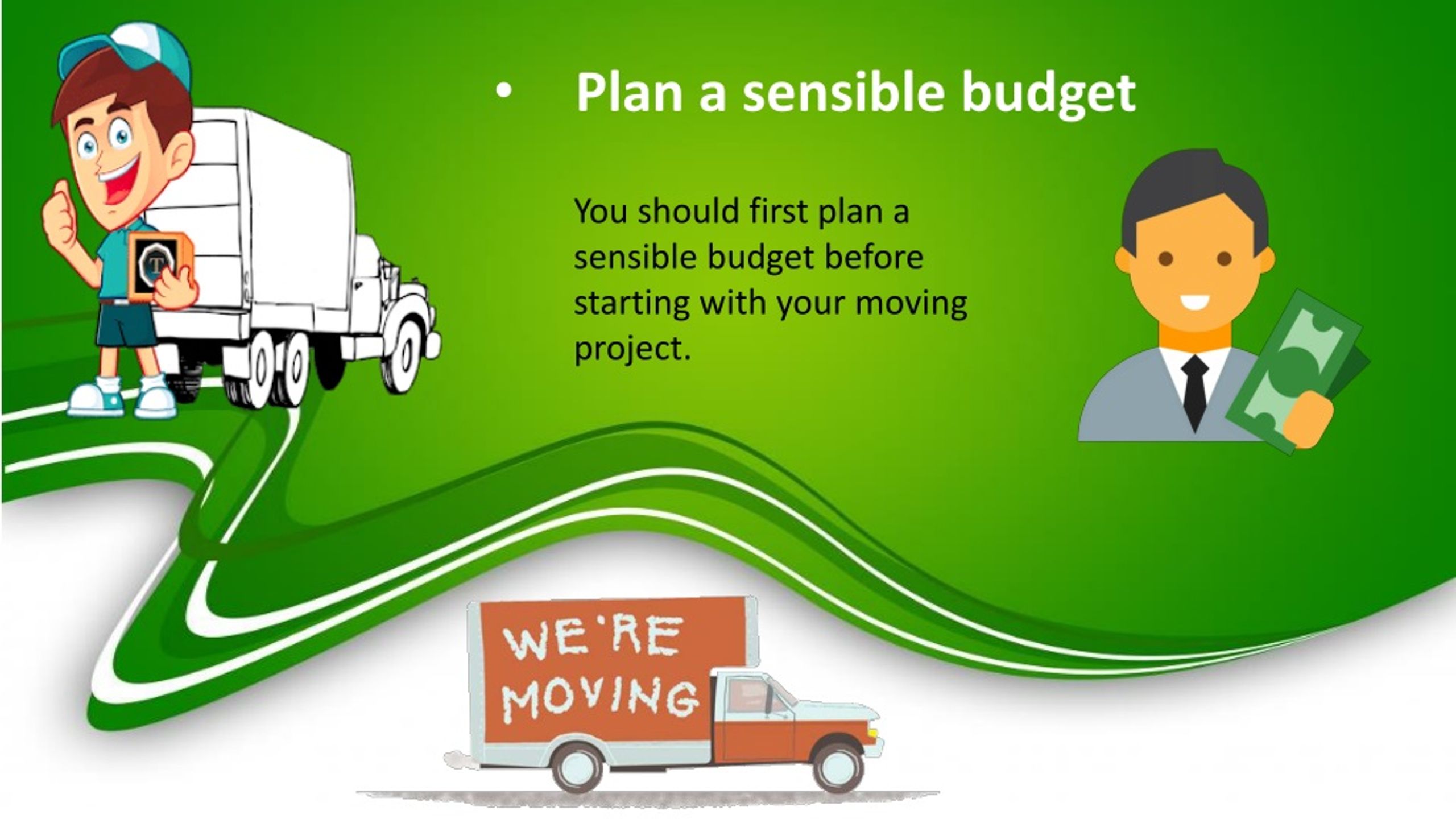 • Plan a sensible budget

You should first plan a sensible budget before starting with your moving project.

T

WE'RE MOVING